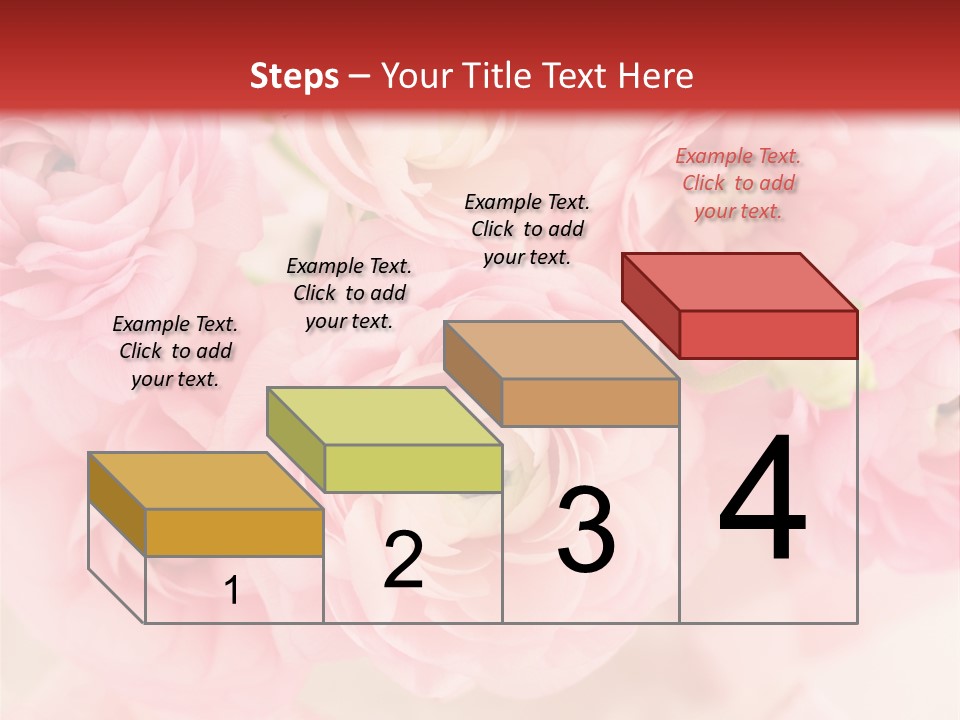 Steps – Your Title Text Here

Example Text. Click to add your text.

Example Text. Click to add your text.

Example Text. Click to add your text.

Example Text. Click to add your text.

1

2

3

4